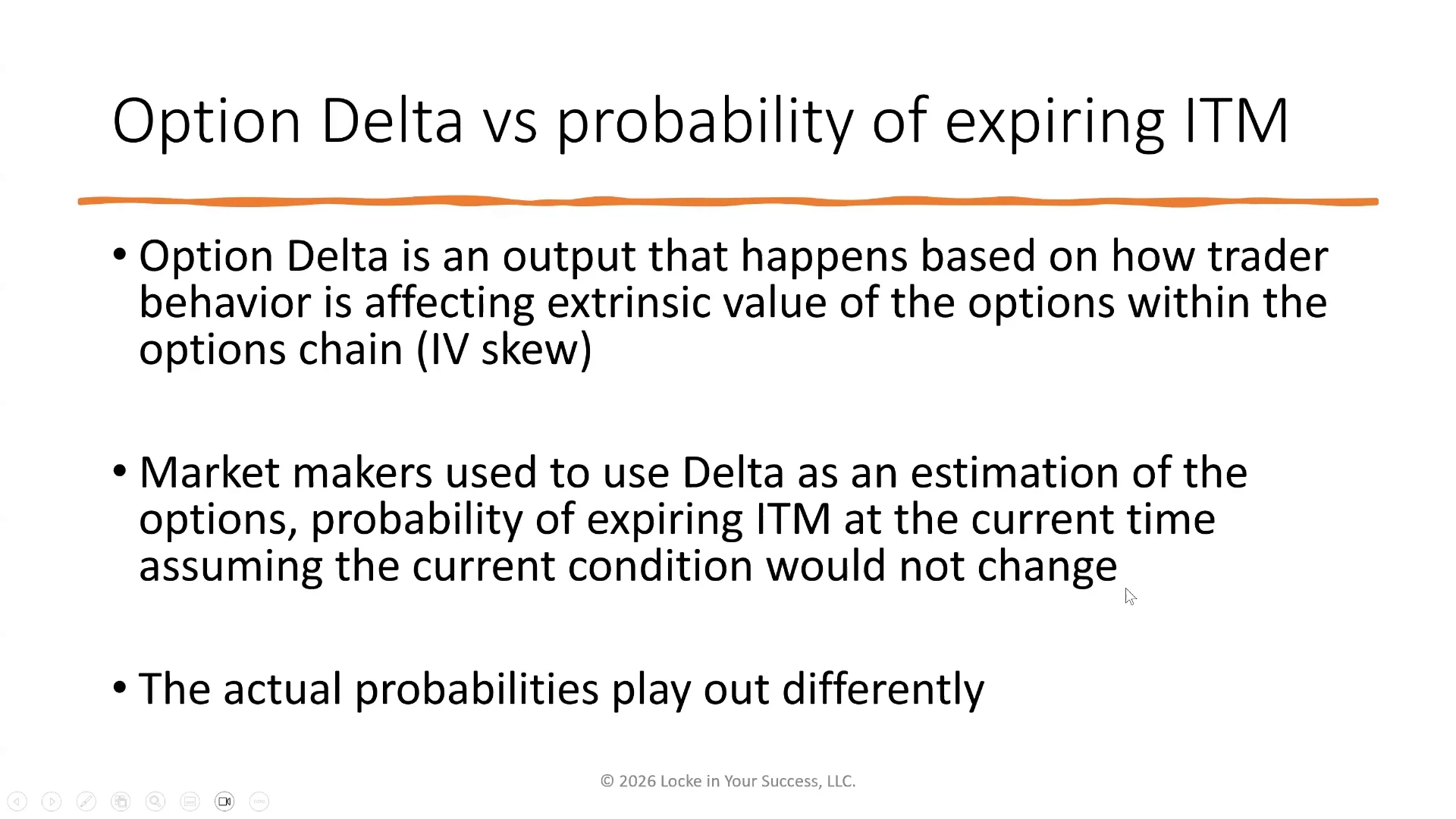 Option Delta vs probability of expiring ITM

• Option Delta is an output that happens based on how trader behavior is affecting extrinsic value of the options within the options chain (IV skew)

• Market makers used to use Delta as an estimation of the options, probability of expiring ITM at the current time assuming the current condition would not change

• The actual probabilities play out differently

© 2026 Locke in Your Success, LLC.